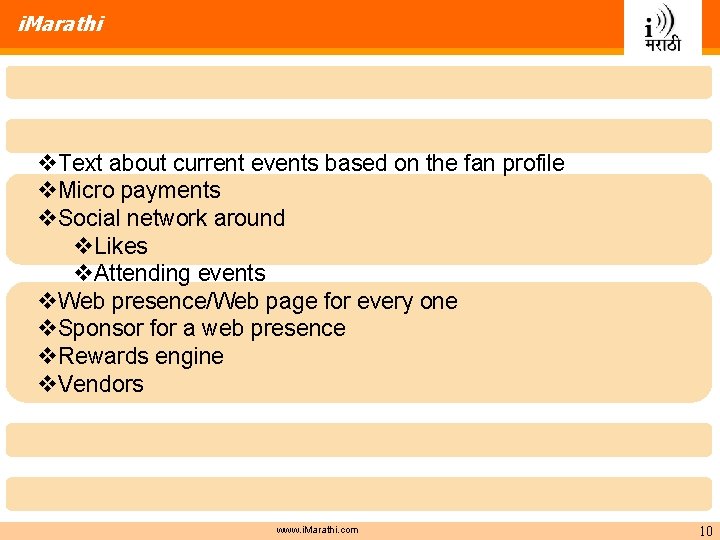 iMarathi

i मराठी

❖Text about current events based on the fan profile
❖Micro payments
❖Social network around
❖Likes
❖Attending events
❖Web presence/Web page for every one
❖Sponsor for a web presence
❖Rewards engine
❖Vendors

www.iMarathi.com

10